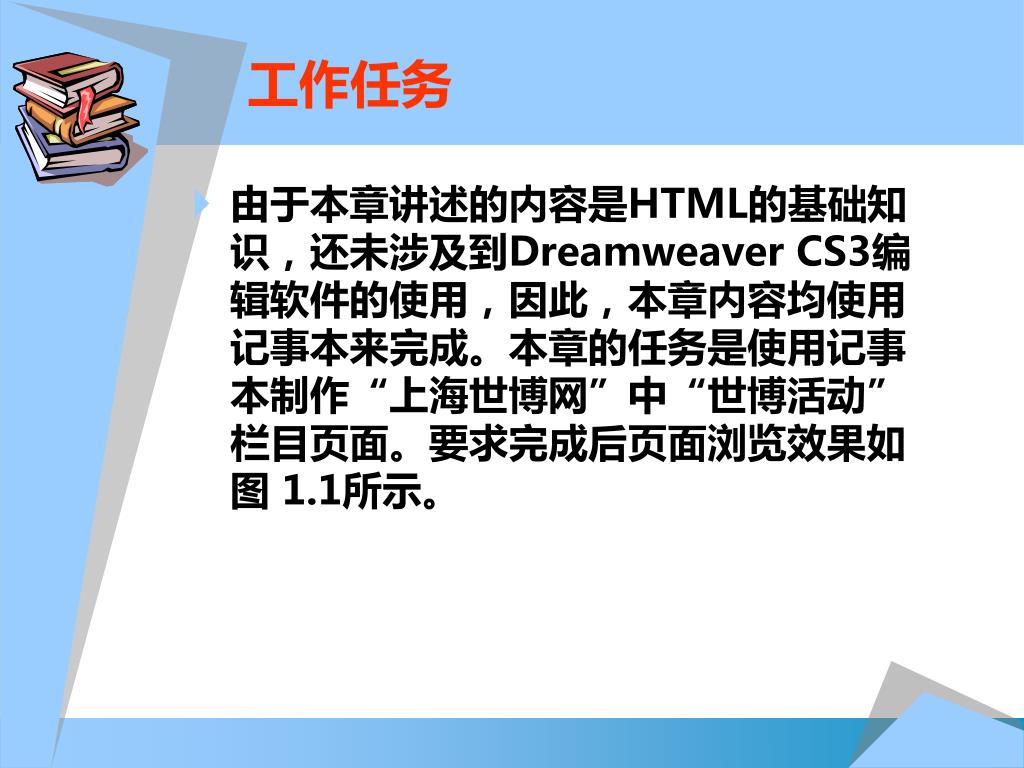 工作任务

由于本章讲述的内容是HTML的基础知识，还未涉及到Dreamweaver CS3编辑软件的使用，因此，本章内容均使用记事本来完成。本章的任务是使用记事本制作“上海世博网”中“世博活动”栏目页面。要求完成后页面浏览效果如图 1.1所示。